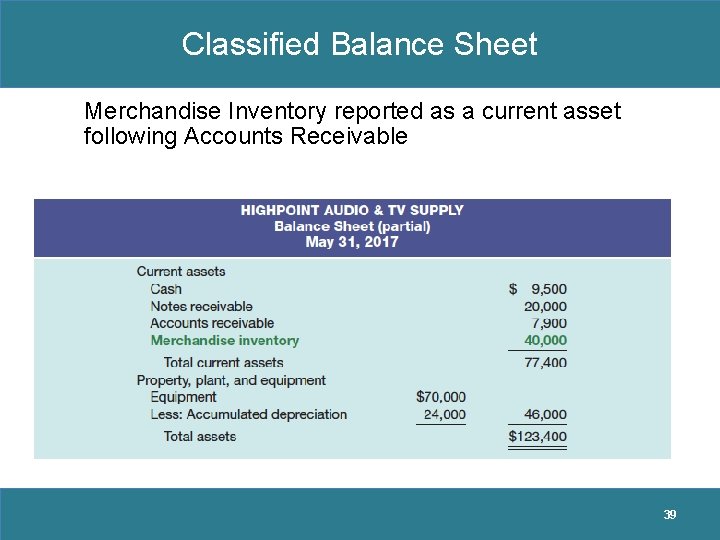 Classified Balance Sheet

Merchandise Inventory reported as a current asset following Accounts Receivable

HIGHPOINT AUDIO & TV SUPPLY
Balance Sheet (partial)
May 31, 2017

| | | |
|---|---|---|
| Current assets | | |
| Cash | | $ 9,500 |
| Notes receivable | | 20,000 |
| Accounts receivable | | 7,900 |
| Merchandise inventory | | 40,000 |
| Total current assets | | 77,400 |
| Property, plant, and equipment | | |
| Equipment | $70,000 | |
| Less: Accumulated depreciation | 24,000 | 46,000 |
| Total assets | | $123,400 |

39